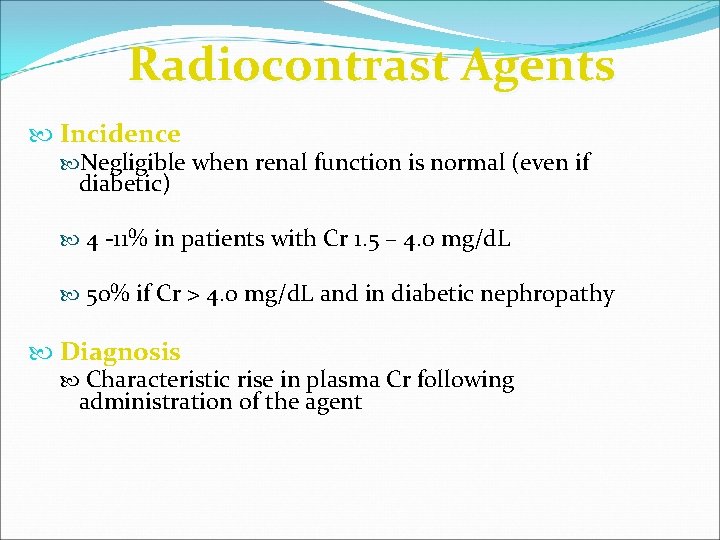 Radiocontrast Agents

Incidence

Negligible when renal function is normal (even if diabetic)

4 -11% in patients with Cr 1.5 – 4.0 mg/dL

50% if Cr > 4.0 mg/dL and in diabetic nephropathy

Diagnosis

Characteristic rise in plasma Cr following administration of the agent